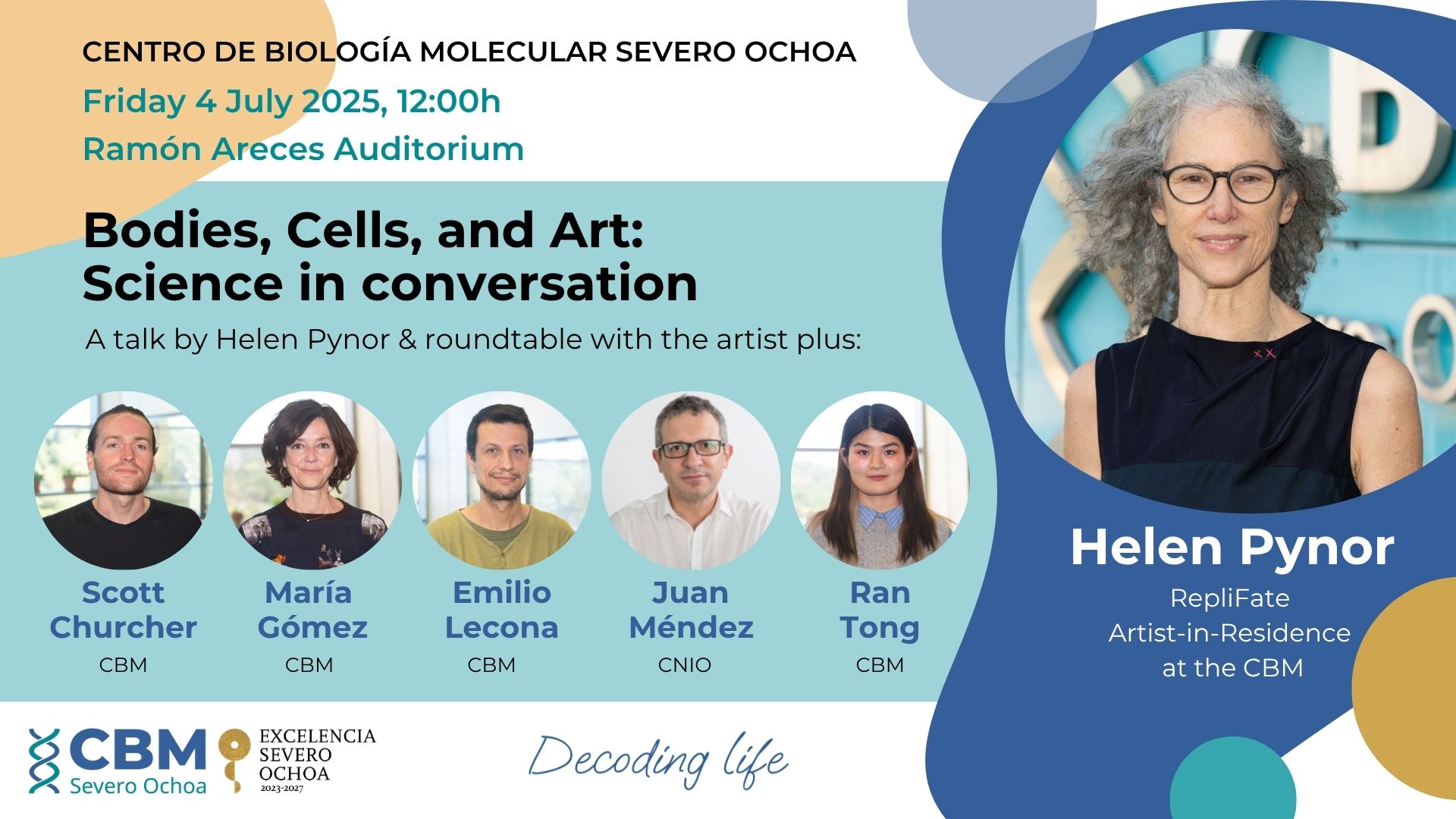 CENTRO DE BIOLOGÍA MOLECULAR SEVERO OCHOA

Friday 4 July 2025, 12:00h

Ramón Areces Auditorium

Bodies, Cells, and Art: Science in conversation

A talk by Helen Pynor & roundtable with the artist plus:

Scott Churcher
CBM

María Gómez
CBM

Emilio Lecona
CBM

Juan Méndez
CNIO

Ran Tong
CBM

Helen Pynor

RepliFate Artist-in-Residence at the CBM

CBM Severo Ochoa

EXCELENCIA SEVERO OCHOA 2023-2027

Decoding life